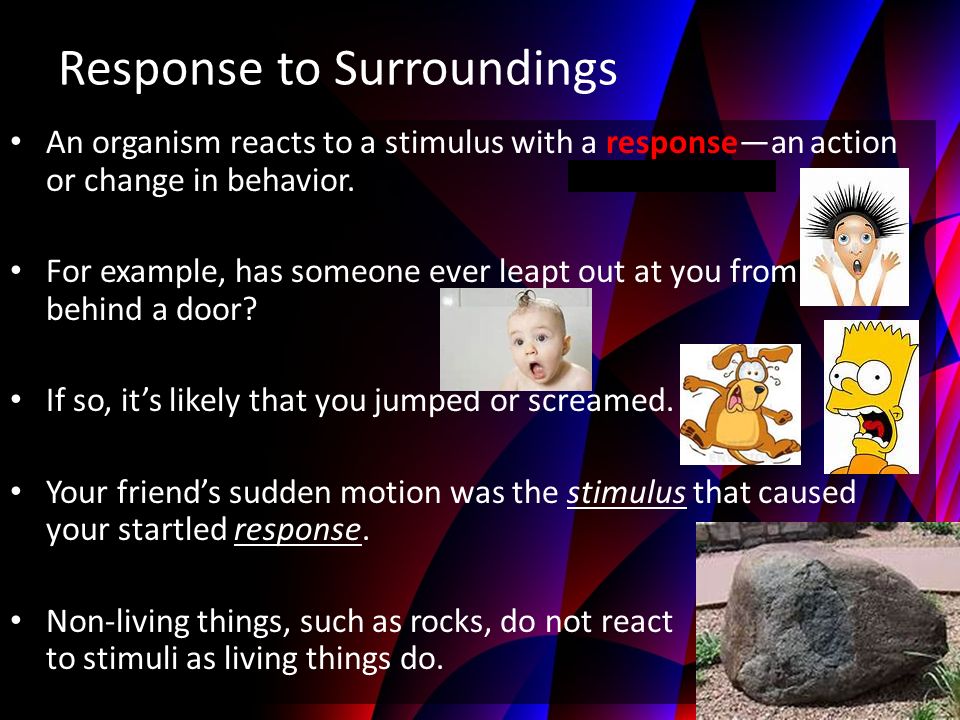 Response to Surroundings

• An organism reacts to a stimulus with a response—an action or change in behavior.

• For example, has someone ever leapt out at you from behind a door?

• If so, it's likely that you jumped or screamed.

• Your friend's sudden motion was the stimulus that caused your startled response.

• Non-living things, such as rocks, do not react to stimuli as living things do.